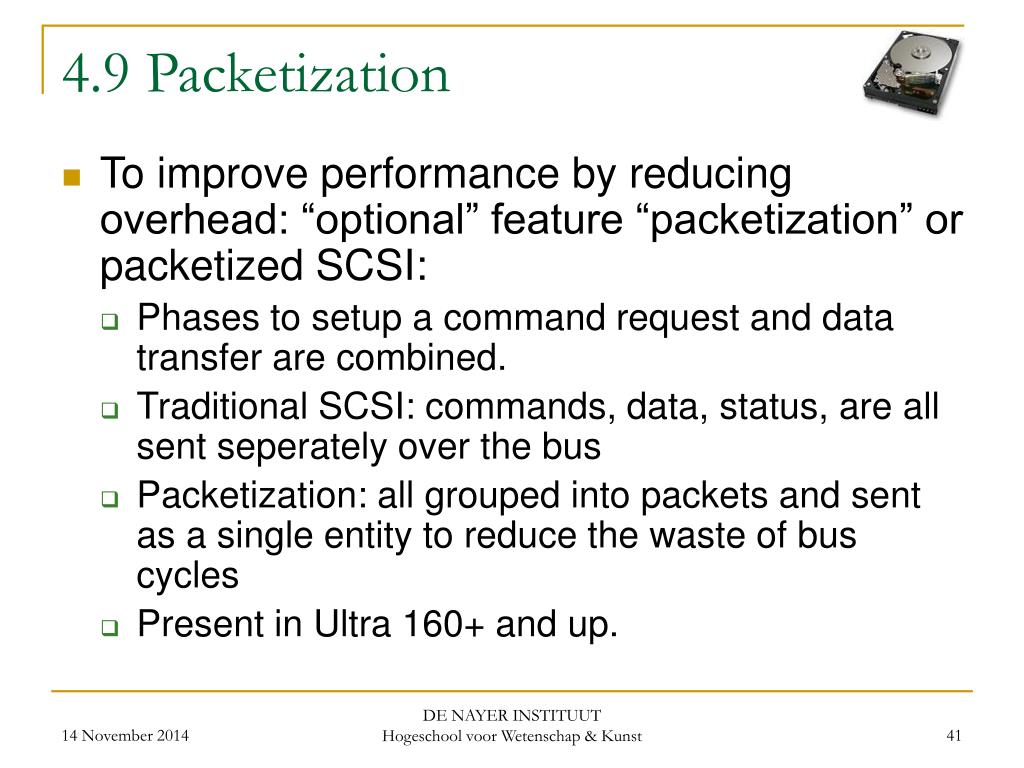 4.9 Packetization

To improve performance by reducing overhead: “optional” feature “packetization” or packetized SCSI:

Phases to setup a command request and data transfer are combined.

Traditional SCSI: commands, data, status, are all sent seperately over the bus

Packetization: all grouped into packets and sent as a single entity to reduce the waste of bus cycles

Present in Ultra 160+ and up.

14 November 2014

DE NAYER INSTITUUT
Hogeschool voor Wetenschap & Kunst

41